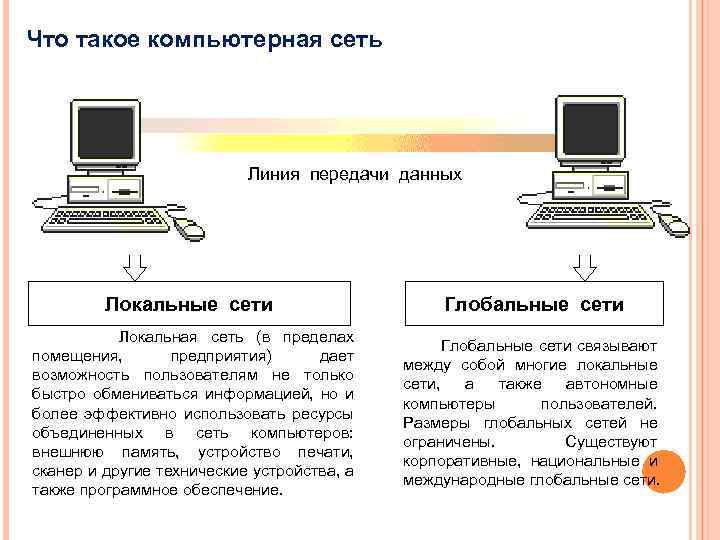 Что такое компьютерная сеть

Линия передачи данных

Локальные сети

Локальная сеть (в пределах помещения, предприятия) дает возможность пользователям не только быстро обмениваться информацией, но и более эффективно использовать ресурсы объединенных в сеть компьютеров: внешнюю память, устройство печати, сканер и другие технические устройства, а также программное обеспечение.

Глобальные сети

Глобальные сети связывают между собой многие локальные сети, а также автономные компьютеры пользователей. Размеры глобальных сетей не ограничены. Существуют корпоративные, национальные и международные глобальные сети.